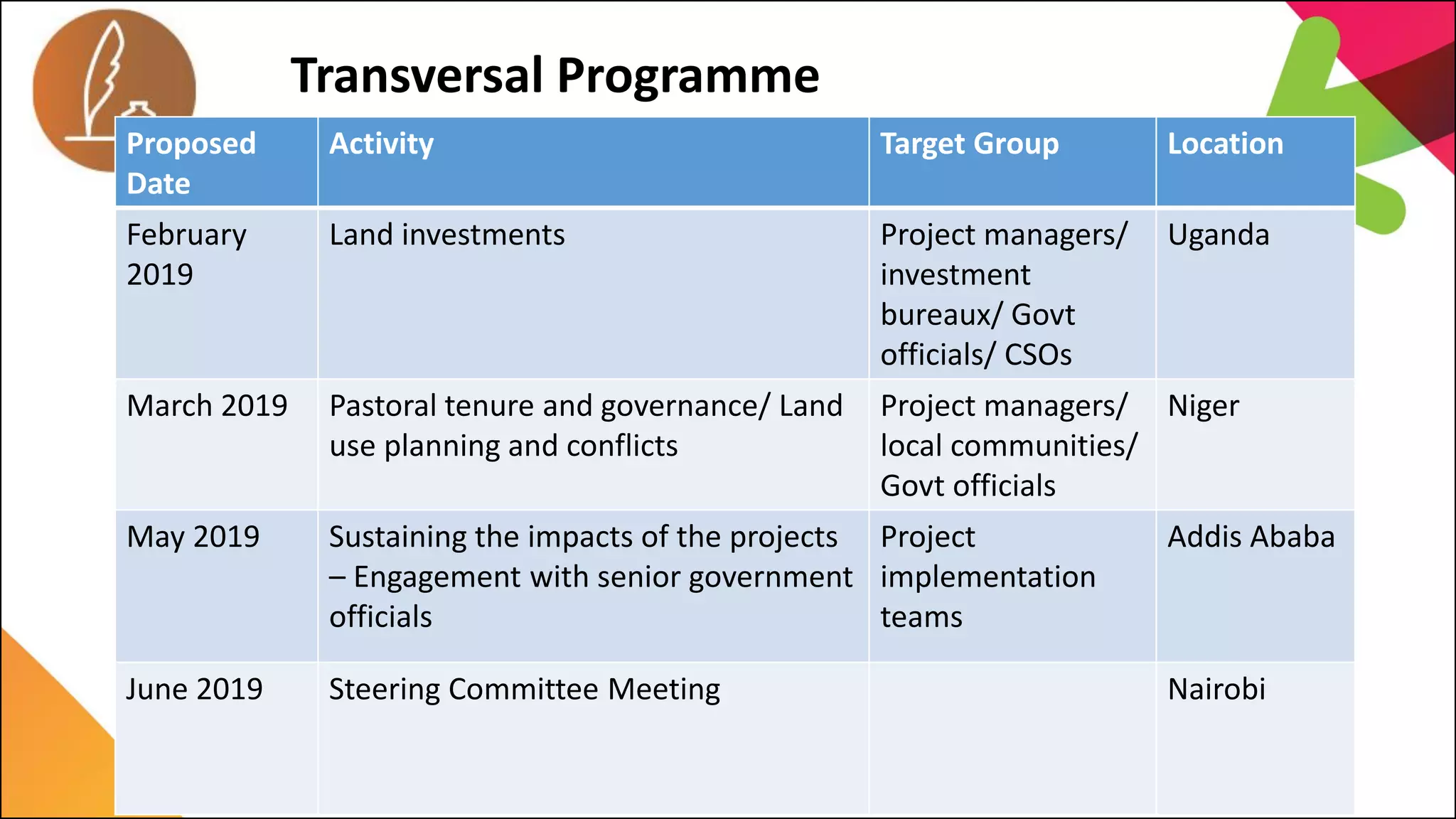 Transversal Programme

| Proposed Date | Activity | Target Group | Location |
|---|---|---|---|
| February 2019 | Land investments | Project managers/ investment bureaux/ Govt officials/ CSOs | Uganda |
| March 2019 | Pastoral tenure and governance/ Land use planning and conflicts | Project managers/ local communities/ Govt officials | Niger |
| May 2019 | Sustaining the impacts of the projects – Engagement with senior government officials | Project implementation teams | Addis Ababa |
| June 2019 | Steering Committee Meeting | | Nairobi |